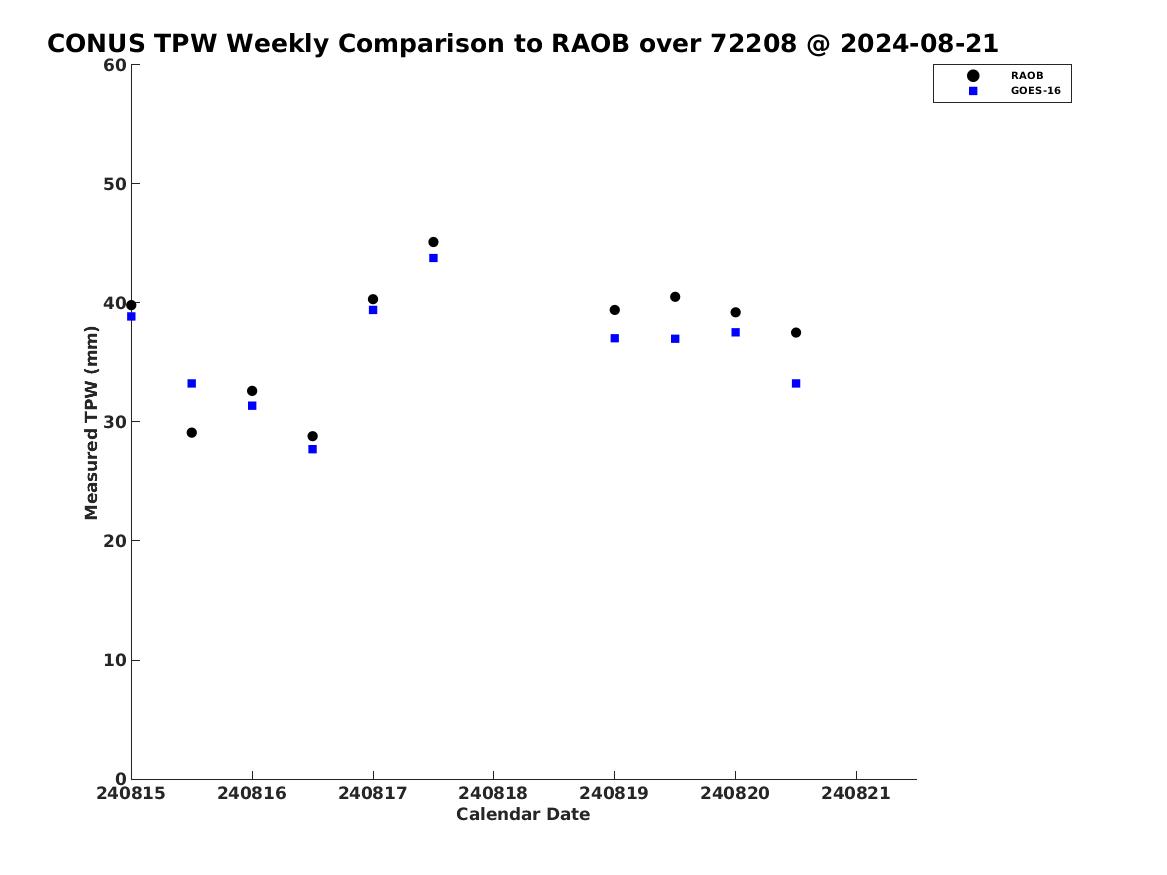 CONUS TPW Weekly Comparison to RAOB over 72208 @ 2024-08-21

RAOB
GOES-16

Measured TPW (mm)

60
50
40
30
20
10
0

240815
240816
240817
240818
240819
240820
240821

Calendar Date